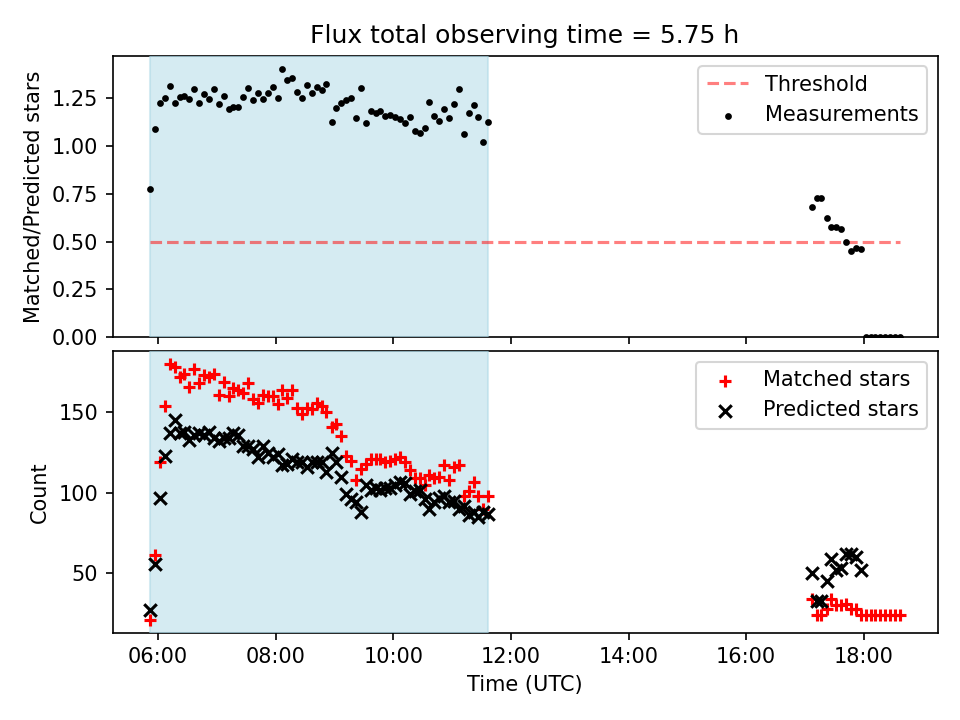 Flux total observing time = 5.75 h

Matched/Predicted stars

1.25
1.00
0.75
0.50
0.25
0.00

Threshold
Measurements

Count

150
100
50

Matched stars
Predicted stars

06:00
08:00
10:00
12:00
14:00
16:00
18:00

Time (UTC)